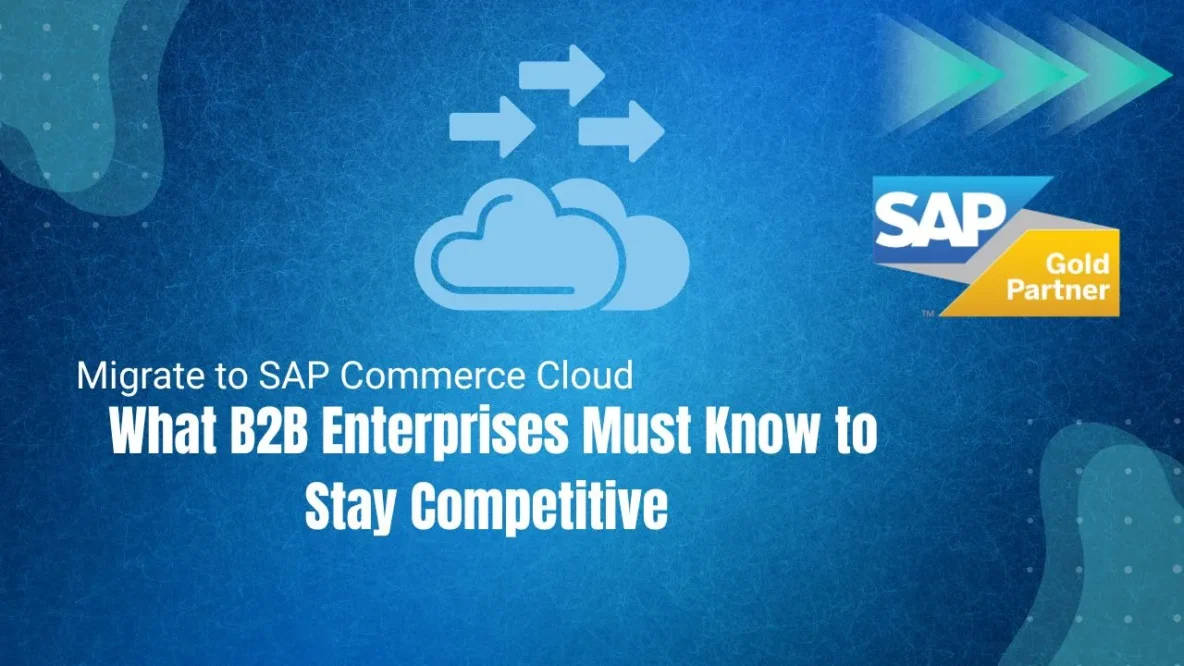 SAP
Gold Partner
™

Migrate to SAP Commerce Cloud
What B2B Enterprises Must Know to Stay Competitive